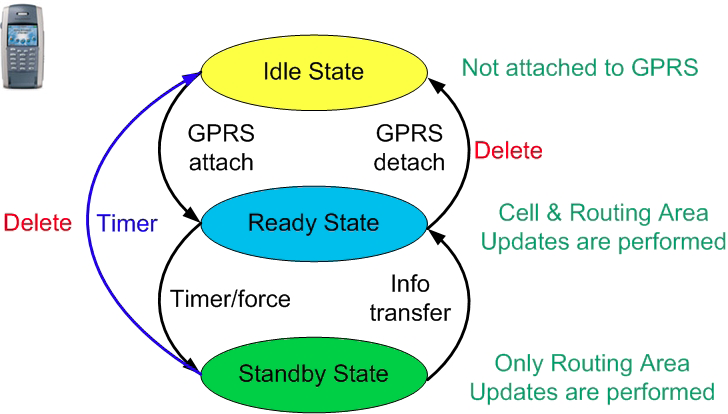 Idle State

Not attached to GPRS

GPRS attach

GPRS detach

Delete

Delete

Timer

Ready State

Cell & Routing Area Updates are performed

Timer/force

Info transfer

Standby State

Only Routing Area Updates are performed